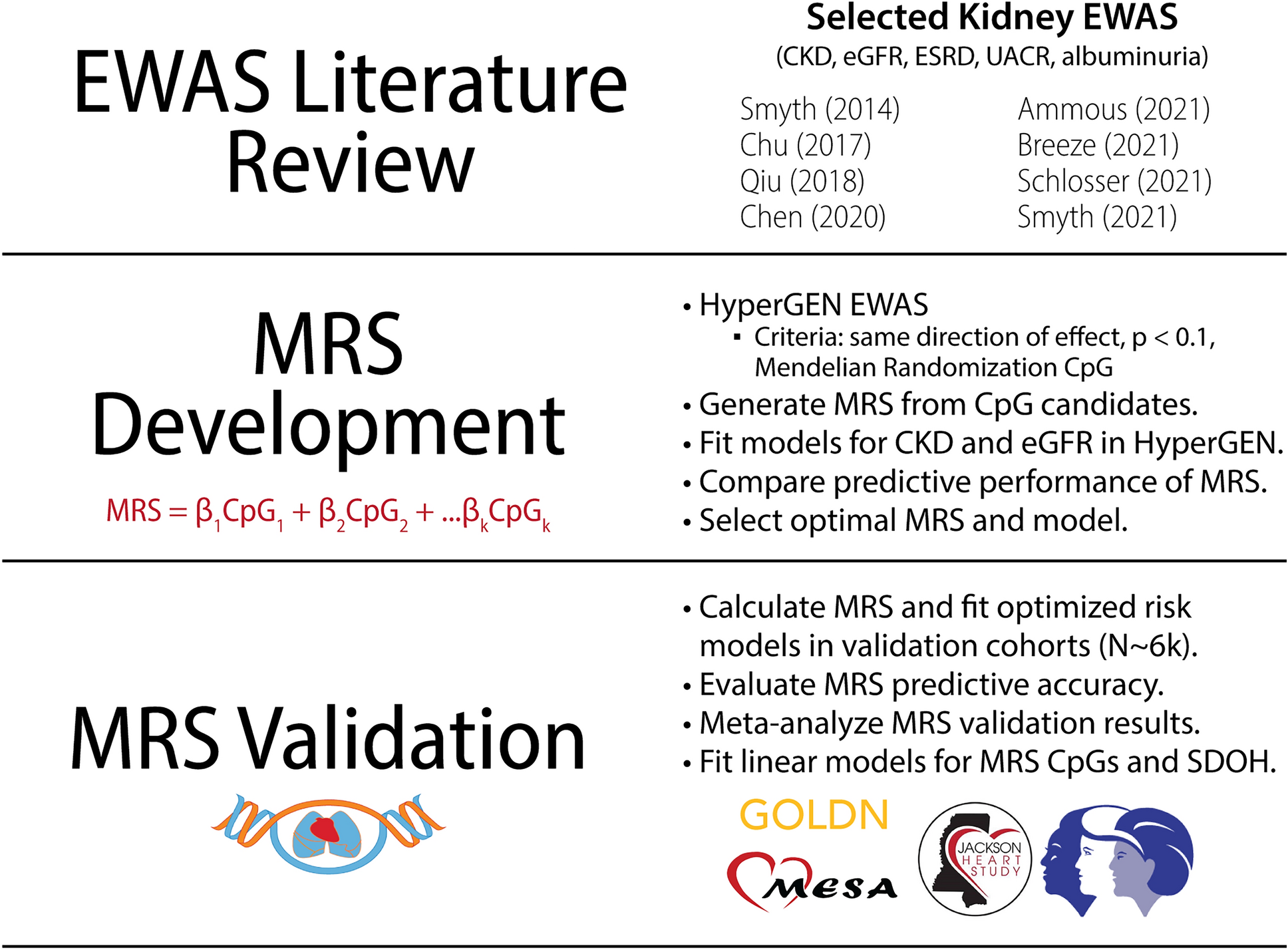 EWAS Literature Review

Selected Kidney EWAS
(CKD, eGFR, ESRD, UACR, albuminuria)

Smyth (2014)
Chu (2017)
Qiu (2018)
Chen (2020)

Ammous (2021)
Breeze (2021)
Schlosser (2021)
Smyth (2021)

MRS Development

$MRS = \beta_1 CpG_1 + \beta_2 CpG_2 + ...\beta_k CpG_k$

• HyperGEN EWAS
▪ Criteria: same direction of effect, p < 0.1, Mendelian Randomization CpG
• Generate MRS from CpG candidates.
• Fit models for CKD and eGFR in HyperGEN.
• Compare predictive performance of MRS.
• Select optimal MRS and model.

MRS Validation

• Calculate MRS and fit optimized risk models in validation cohorts (N~6k).
• Evaluate MRS predictive accuracy.
• Meta-analyze MRS validation results.
• Fit linear models for MRS CpGs and SDOH.

GOLDN

MESA

JACKSON HEART STUDY